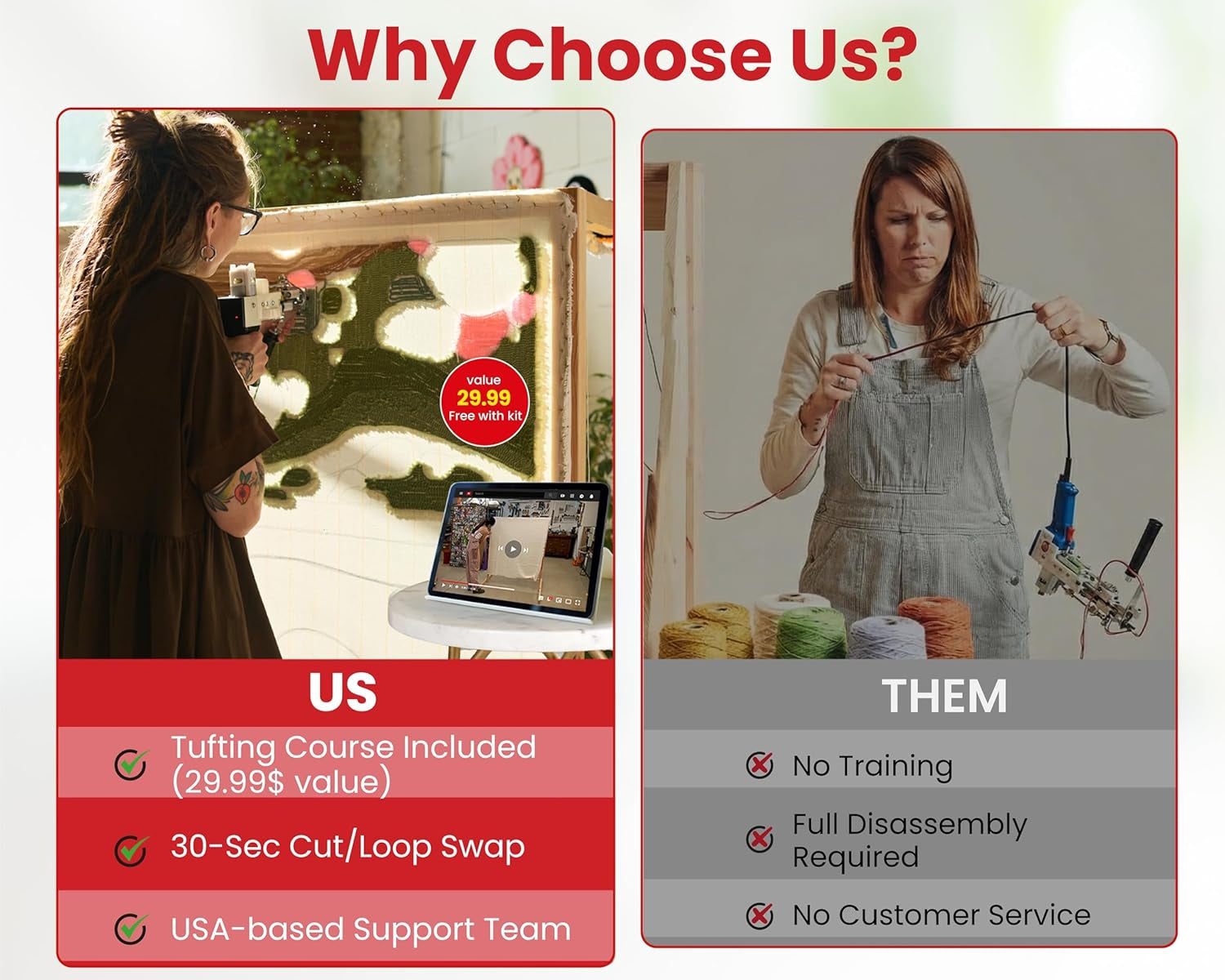 Why Choose Us?

value
29.99
Free with kit

US

Tufting Course Included (29.99$ value)

30-Sec Cut/Loop Swap

USA-based Support Team

THEM

No Training

Full Disassembly Required

No Customer Service